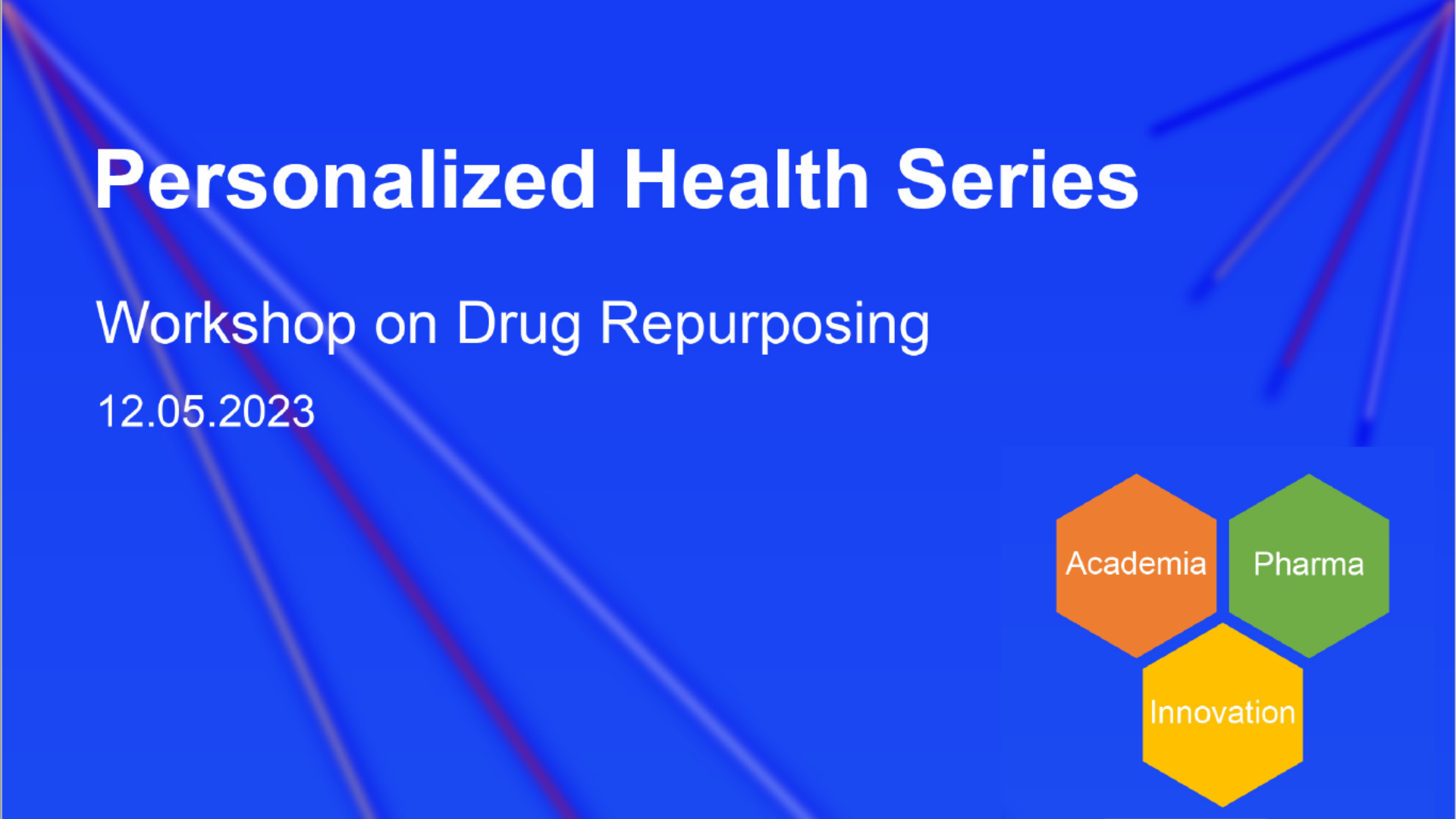 Personalized Health Series

Workshop on Drug Repurposing

12.05.2023

Academia

Pharma

Innovation